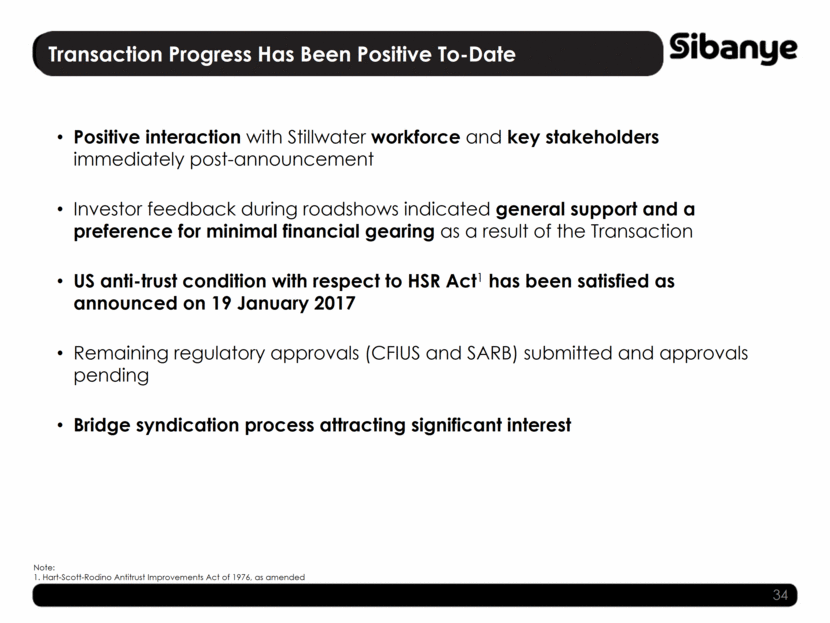 Transaction Progress Has Been Positive To-Date

Sibanye

• Positive interaction with Stillwater workforce and key stakeholders immediately post-announcement

• Investor feedback during roadshows indicated general support and a preference for minimal financial gearing as a result of the Transaction

• US anti-trust condition with respect to HSR Act$^1$ has been satisfied as announced on 19 January 2017

• Remaining regulatory approvals (CFIUS and SARB) submitted and approvals pending

• Bridge syndication process attracting significant interest

Note:
1. Hart-Scott-Rodino Antitrust Improvements Act of 1976, as amended

34